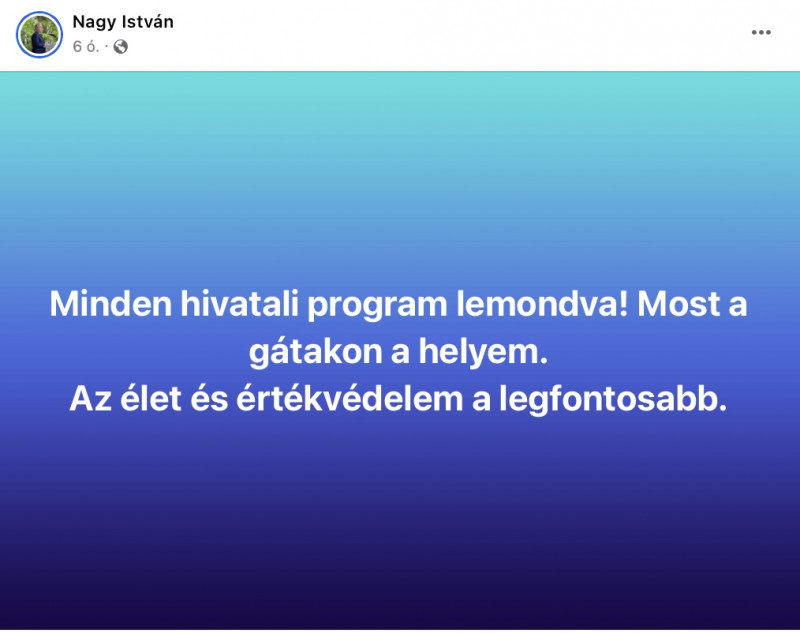 Nagy István
6 ó. ·

Minden hivatali program lemondva! Most a gátakon a helyem.
Az élet és értékvédelem a legfontosabb.